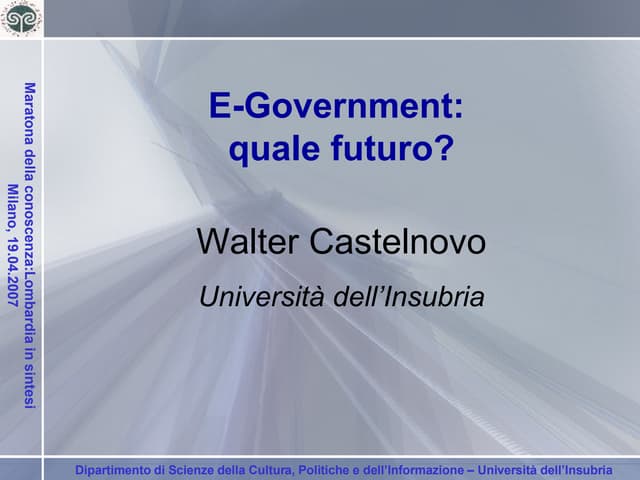 Maratona della conoscenza:Lombardia in sintesi
Milano, 19.04.2007

E-Government: quale futuro?

Walter Castelnovo

Università dell'Insubria

Dipartimento di Scienze della Cultura, Politiche e dell'Informazione – Università dell'Insubria